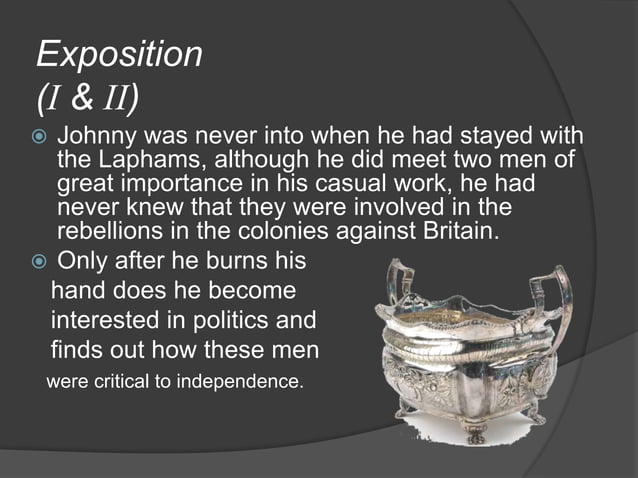 Exposition
(I & II)

Johnny was never into when he had stayed with the Laphams, although he did meet two men of great importance in his casual work, he had never knew that they were involved in the rebellions in the colonies against Britain.

Only after he burns his hand does he become interested in politics and finds out how these men were critical to independence.